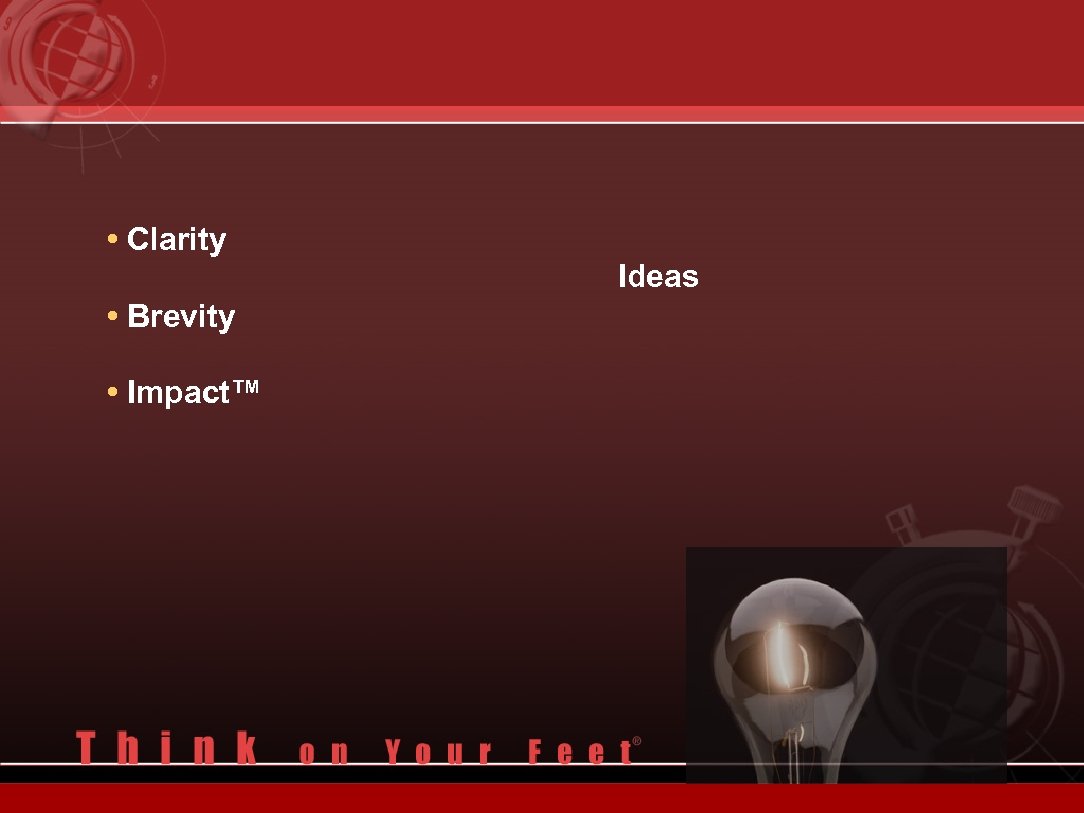 • Clarity

• Brevity

• Impact™

Ideas

Think on Your Feet®